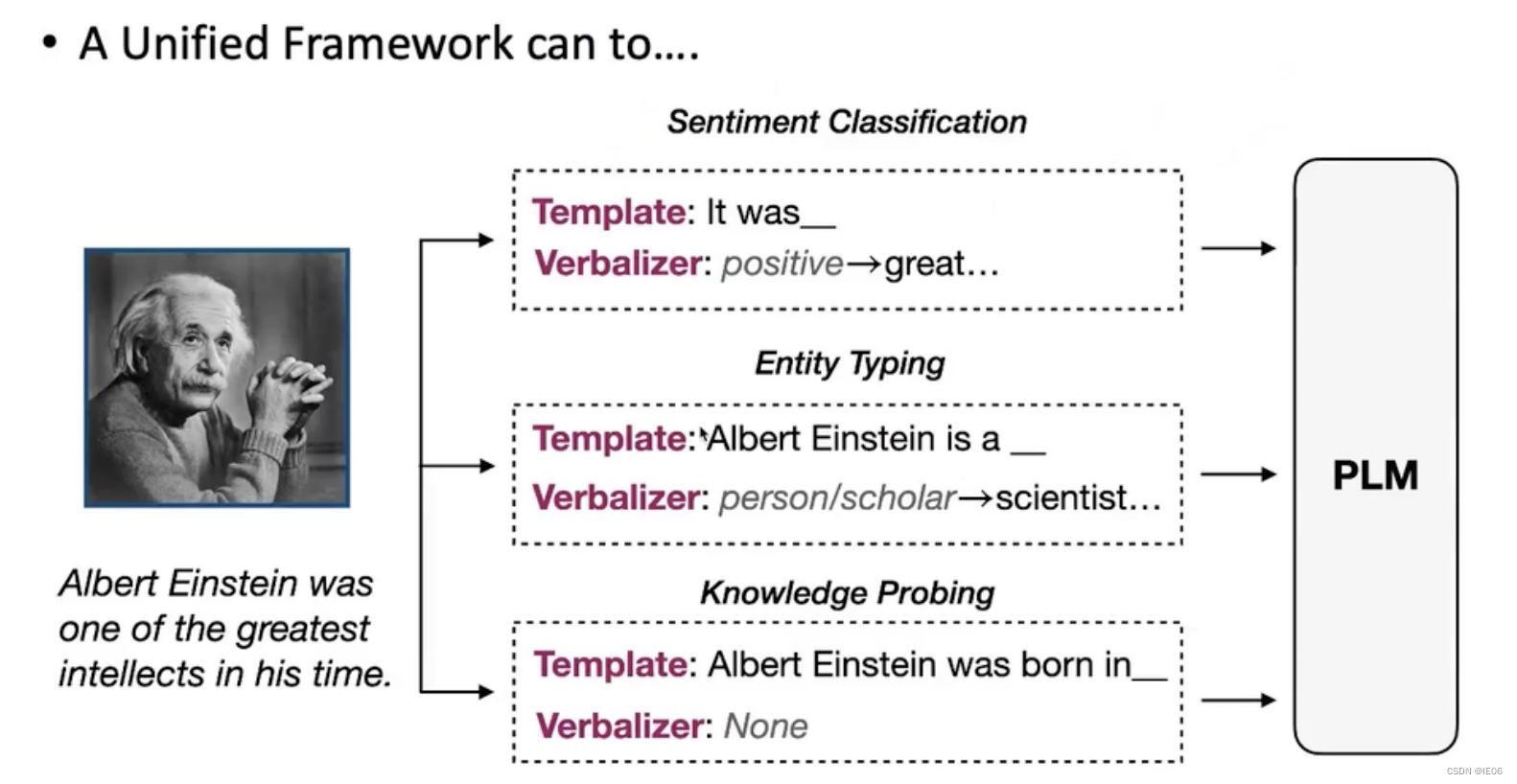 • A Unified Framework can to....

Albert Einstein was one of the greatest intellects in his time.

Sentiment Classification

Template: It was__
Verbalizer: positive→great...

Entity Typing

Template: Albert Einstein is a __
Verbalizer: person/scholar→scientist...

Knowledge Probing

Template: Albert Einstein was born in__
Verbalizer: None

PLM

CSDN @IE06